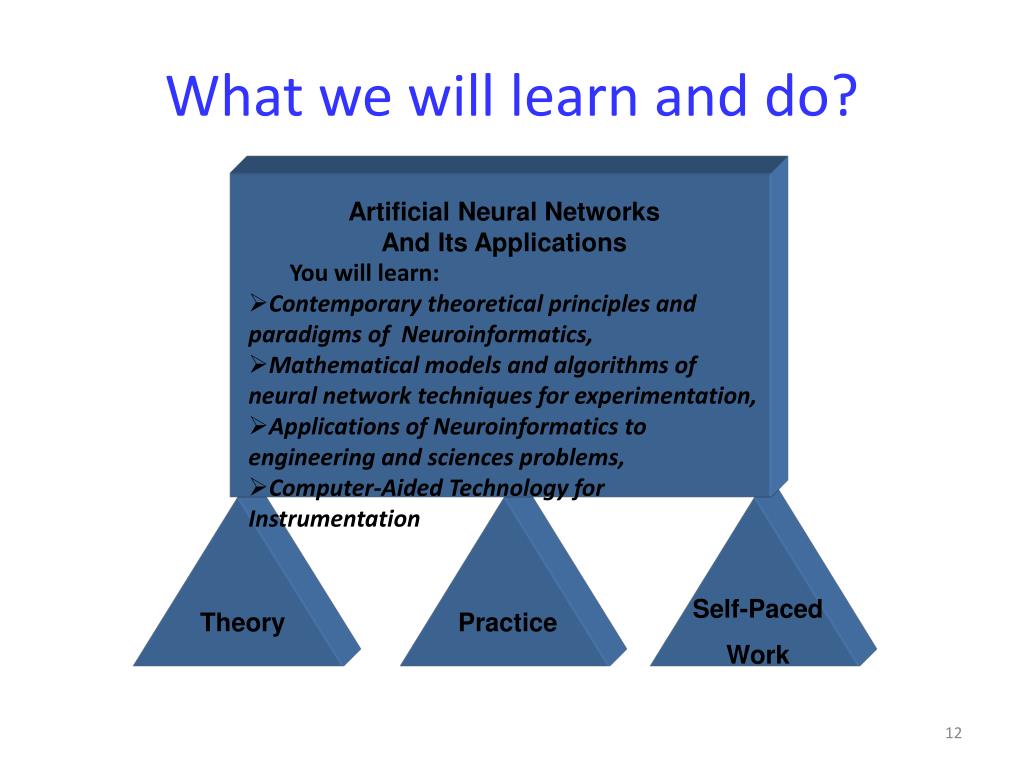 What we will learn and do?

Artificial Neural Networks
And Its Applications

You will learn:

➢Contemporary theoretical principles and paradigms of Neuroinformatics,

➢Mathematical models and algorithms of neural network techniques for experimentation,

➢Applications of Neuroinformatics to engineering and sciences problems,

➢Computer-Aided Technology for Instrumentation

Theory

Practice

Self-Paced Work

12